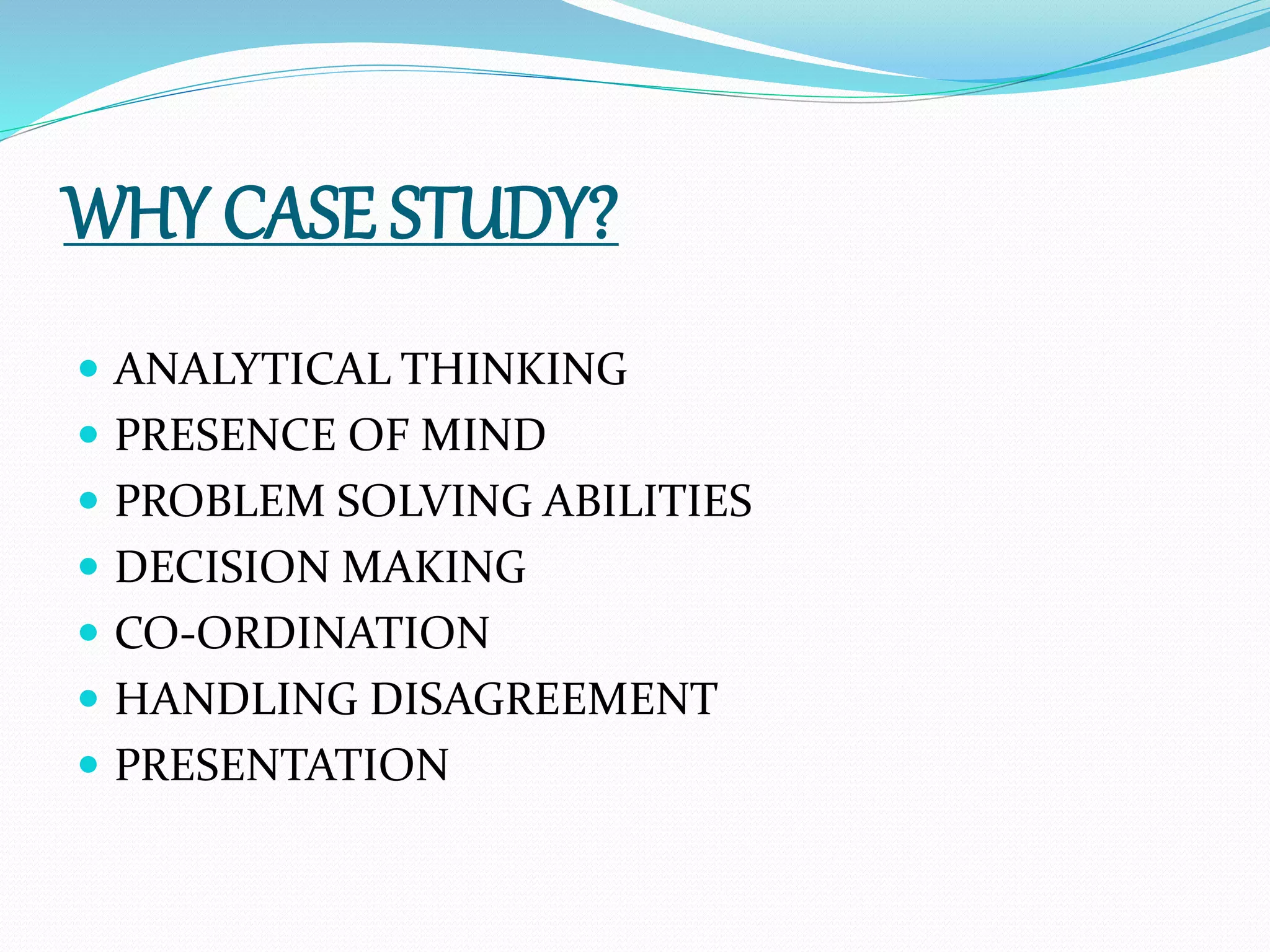 WHY CASE STUDY?

- ANALYTICAL THINKING
- PRESENCE OF MIND
- PROBLEM SOLVING ABILITIES
- DECISION MAKING
- CO-ORDINATION
- HANDLING DISAGREEMENT
- PRESENTATION